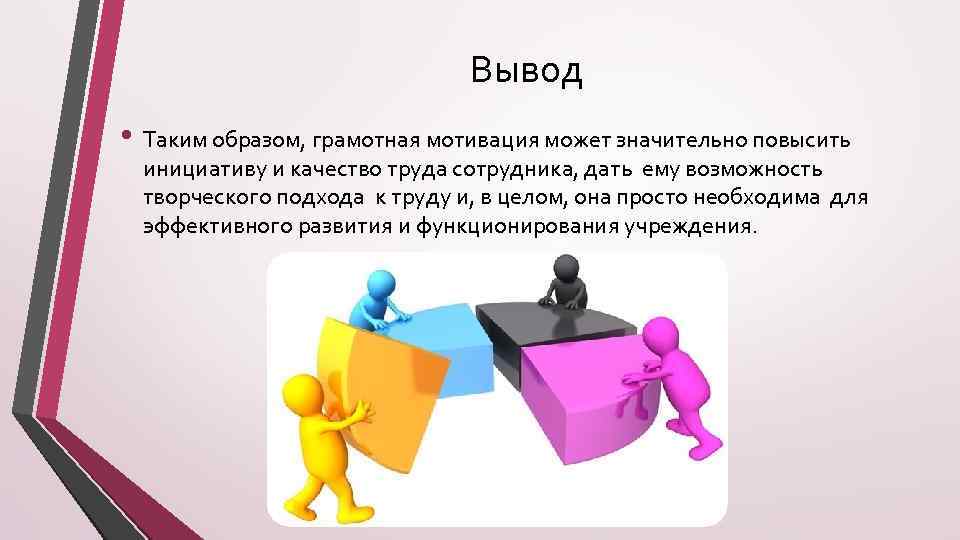 Вывод

• Таким образом, грамотная мотивация может значительно повысить инициативу и качество труда сотрудника, дать ему возможность творческого подхода к труду и, в целом, она просто необходима для эффективного развития и функционирования учреждения.